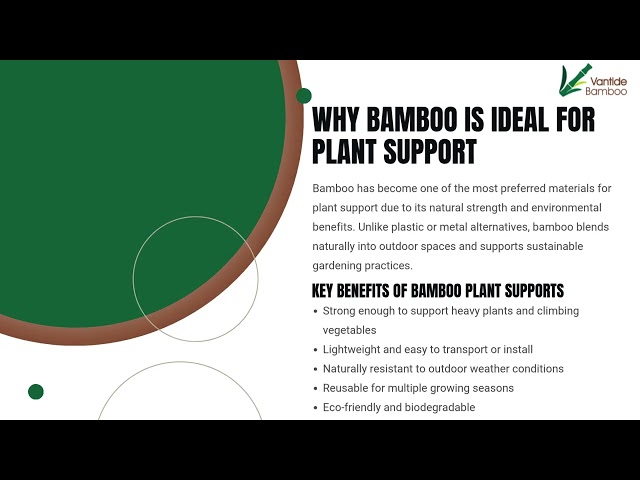 Vantide Bamboo

WHY BAMBOO IS IDEAL FOR PLANT SUPPORT

Bamboo has become one of the most preferred materials for plant support due to its natural strength and environmental benefits. Unlike plastic or metal alternatives, bamboo blends naturally into outdoor spaces and supports sustainable gardening practices.

KEY BENEFITS OF BAMBOO PLANT SUPPORTS

• Strong enough to support heavy plants and climbing vegetables
• Lightweight and easy to transport or install
• Naturally resistant to outdoor weather conditions
• Reusable for multiple growing seasons
• Eco-friendly and biodegradable